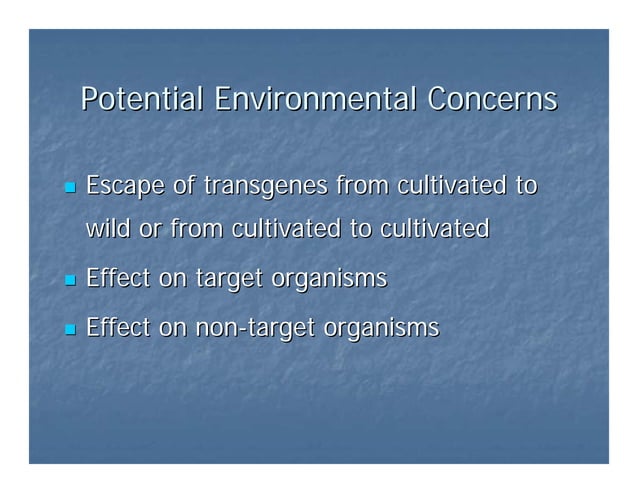 Potential Environmental Concerns

- Escape of transgenes from cultivated to wild or from cultivated to cultivated
- Effect on target organisms
- Effect on non-target organisms